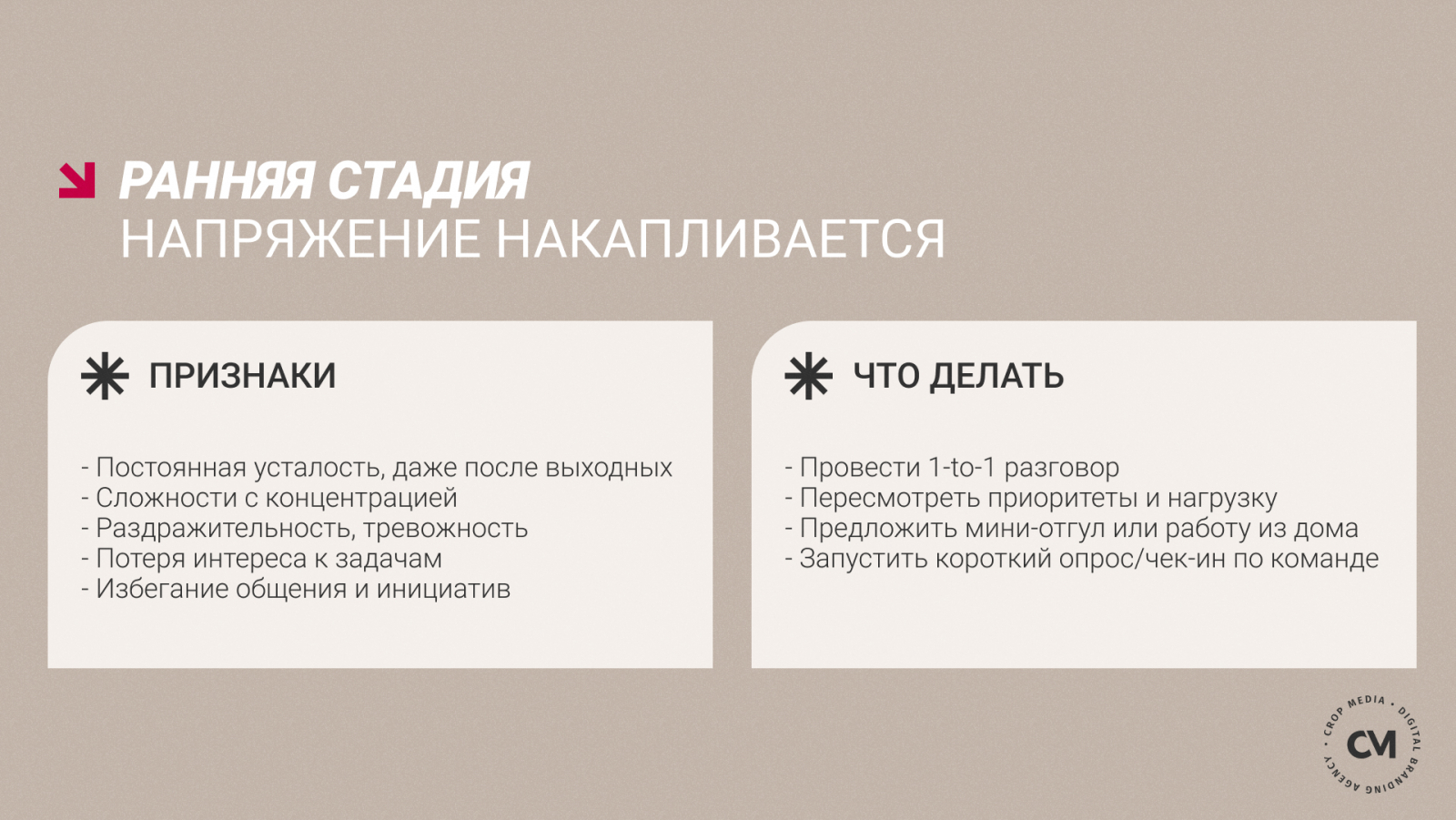 РАННЯЯ СТАДИЯ
НАПРЯЖЕНИЕ НАКАПЛИВАЕТСЯ

ПРИЗНАКИ

- Постоянная усталость, даже после выходных
- Сложности с концентрацией
- Раздражительность, тревожность
- Потеря интереса к задачам
- Избегание общения и инициатив

ЧТО ДЕЛАТЬ

- Провести 1-to-1 разговор
- Пересмотреть приоритеты и нагрузку
- Предложить мини-отгул или работу из дома
- Запустить короткий опрос/чек-ин по команде

CROP MEDIA • DIGITAL BRANDING AGENCY •
CM